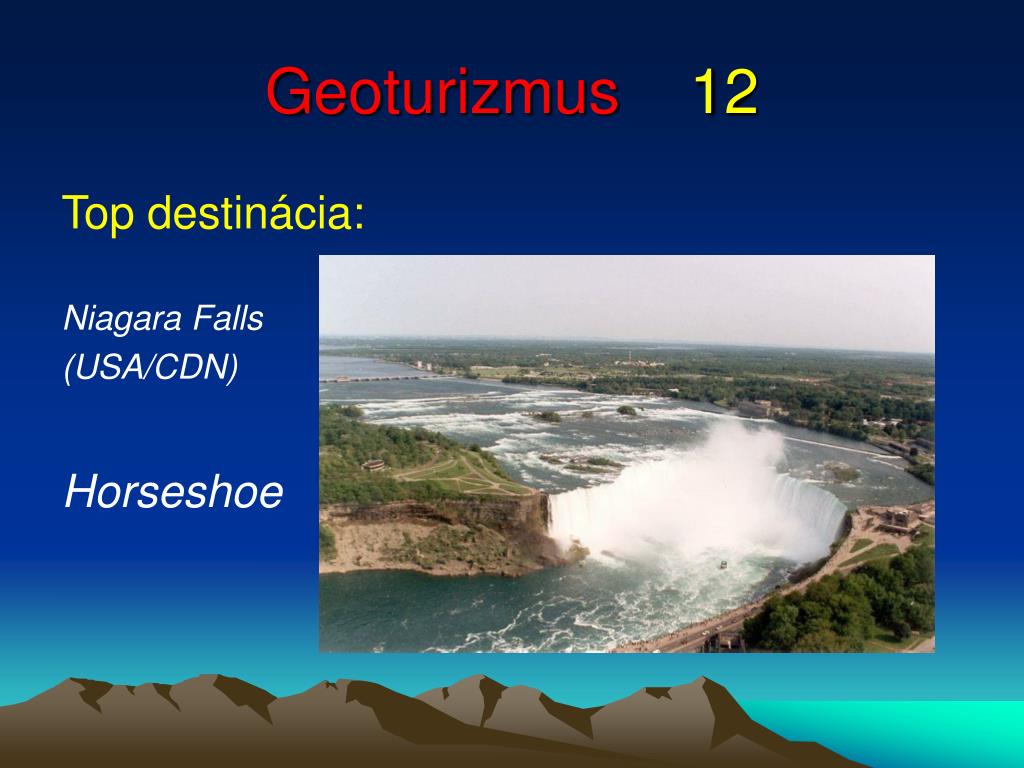 Geoturizmus 12

Top destinácia:

Niagara Falls
(USA/CDN)

Horseshoe